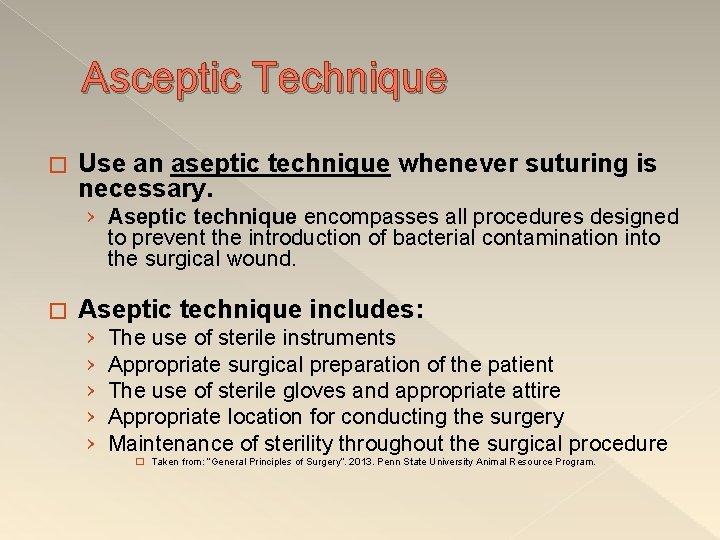 Asceptic Technique

□ Use an aseptic technique whenever suturing is necessary.

› Aseptic technique encompasses all procedures designed to prevent the introduction of bacterial contamination into the surgical wound.

□ Aseptic technique includes:

› The use of sterile instruments
› Appropriate surgical preparation of the patient
› The use of sterile gloves and appropriate attire
› Appropriate location for conducting the surgery
› Maintenance of sterility throughout the surgical procedure

□ Taken from: "General Principles of Surgery". 2013. Penn State University Animal Resource Program.